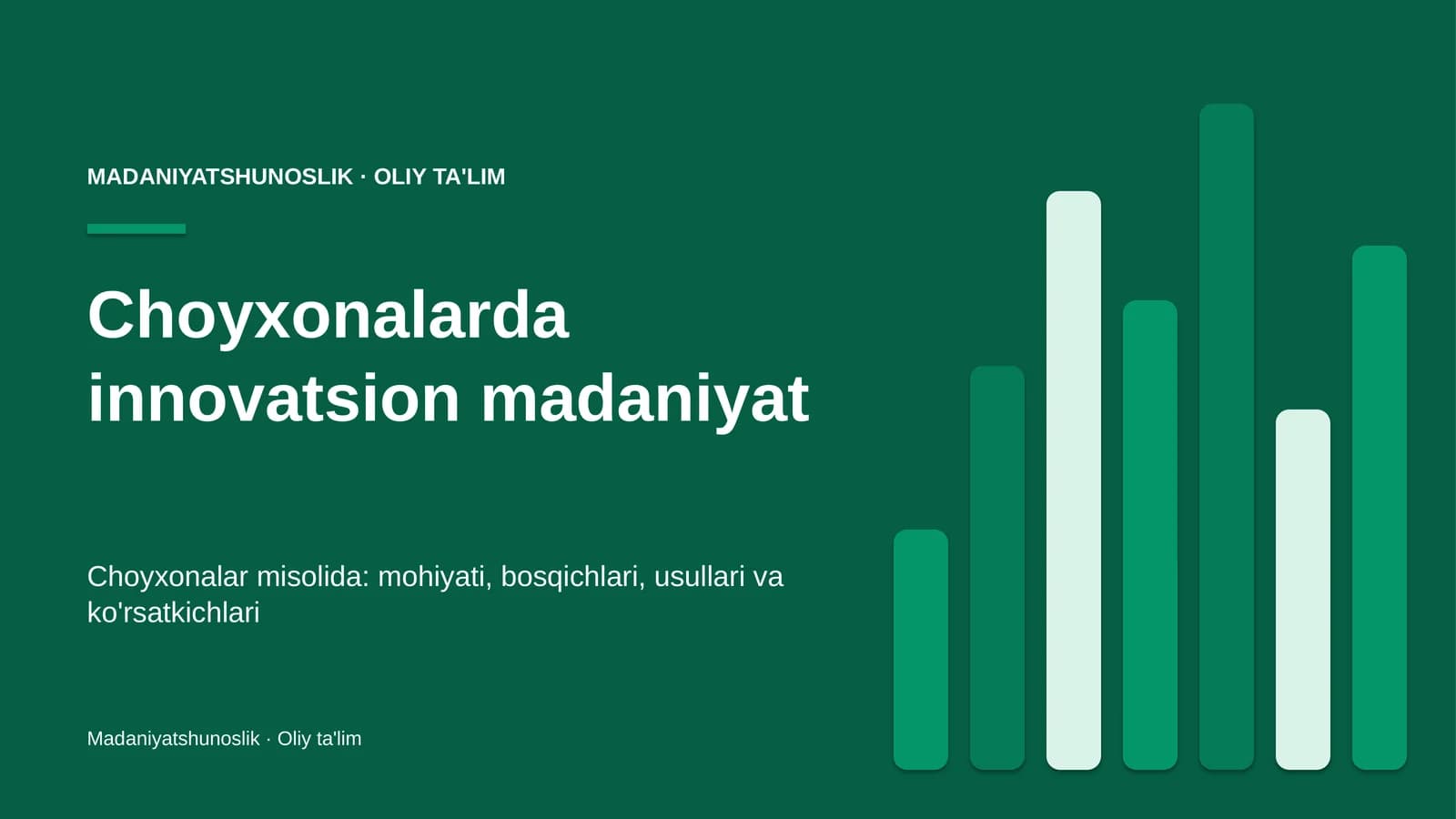 MADANIYATSHUNOSLIK · OLIY TA'LIM

Choyxonalarda innovatsion madaniyat

Choyxonalar misolida: mohiyati, bosqichlari, usullari va ko'rsatkichlari

Madaniyatshunoslik · Oliy ta'lim